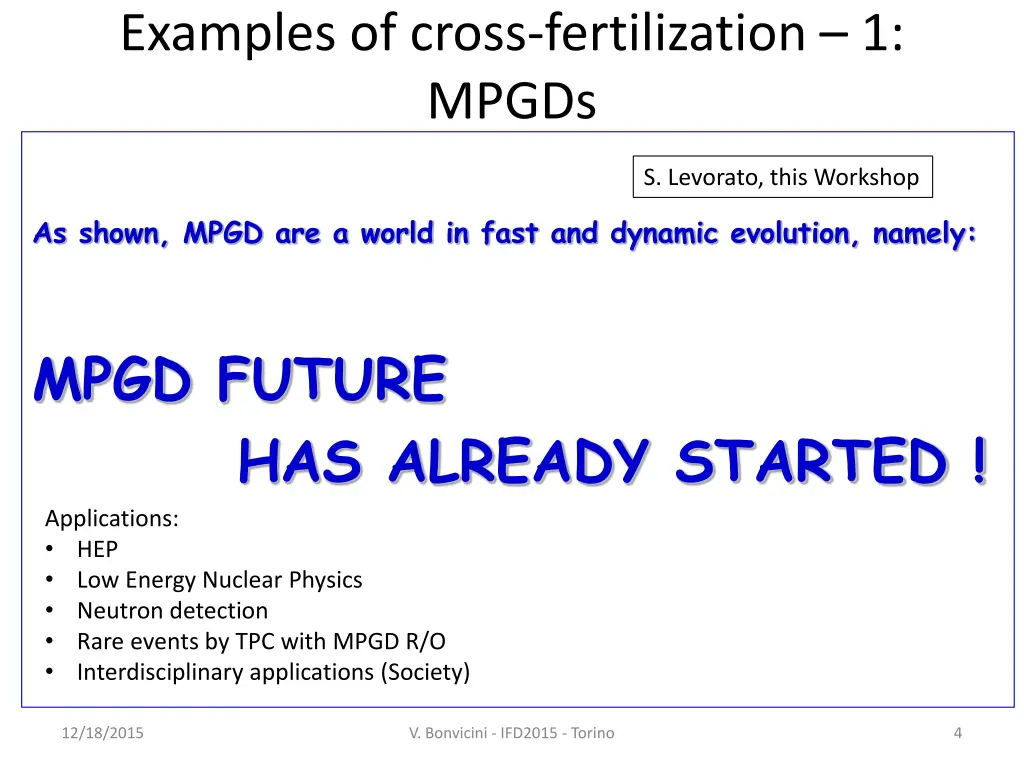 Examples of cross-fertilization – 1: MPGDs

S. Levorato, this Workshop

As shown, MPGD are a world in fast and dynamic evolution, namely:

MPGD FUTURE
HAS ALREADY STARTED !

Applications:
• HEP
• Low Energy Nuclear Physics
• Neutron detection
• Rare events by TPC with MPGD R/O
• Interdisciplinary applications (Society)

12/18/2015
V. Bonvicini - IFD2015 - Torino
4